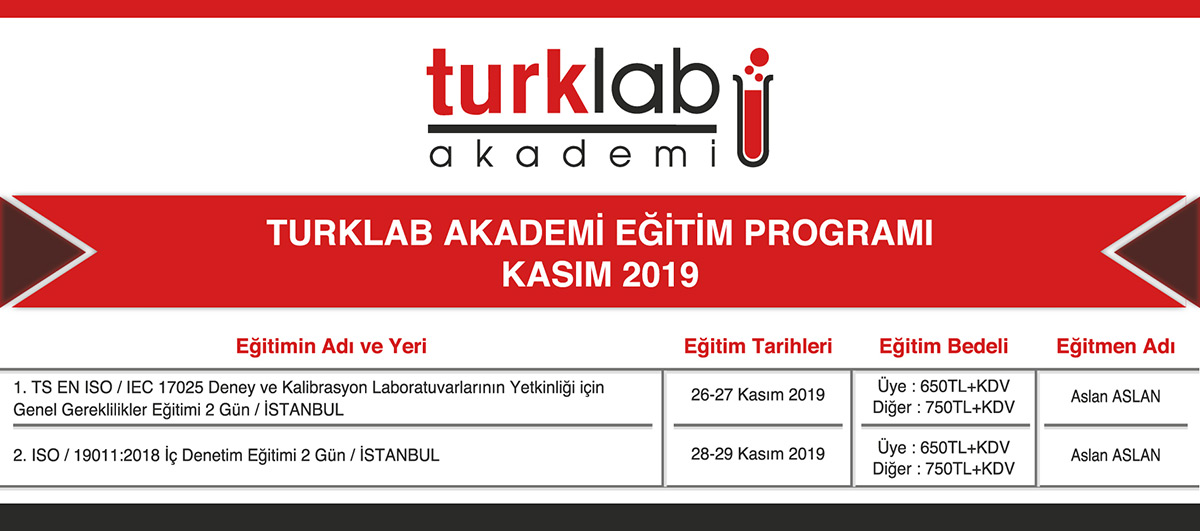 turklab
akademi

TURKLAB AKADEMİ EĞİTİM PROGRAMI
KASIM 2019

| Eğitimin Adı ve Yeri | Eğitim Tarihleri | Eğitim Bedeli | Eğitmen Adı |
|---|---|---|---|
| 1. TS EN ISO / IEC 17025 Deney ve Kalibrasyon Laboratuvarlarının Yetkinliği için Genel Gereklilikler Eğitimi 2 Gün / İSTANBUL | 26-27 Kasım 2019 | Üye : 650TL+KDV Diğer : 750TL+KDV | Aslan ASLAN |
| 2. ISO / 19011:2018 İç Denetim Eğitimi 2 Gün / İSTANBUL | 28-29 Kasım 2019 | Üye : 650TL+KDV Diğer : 750TL+KDV | Aslan ASLAN |